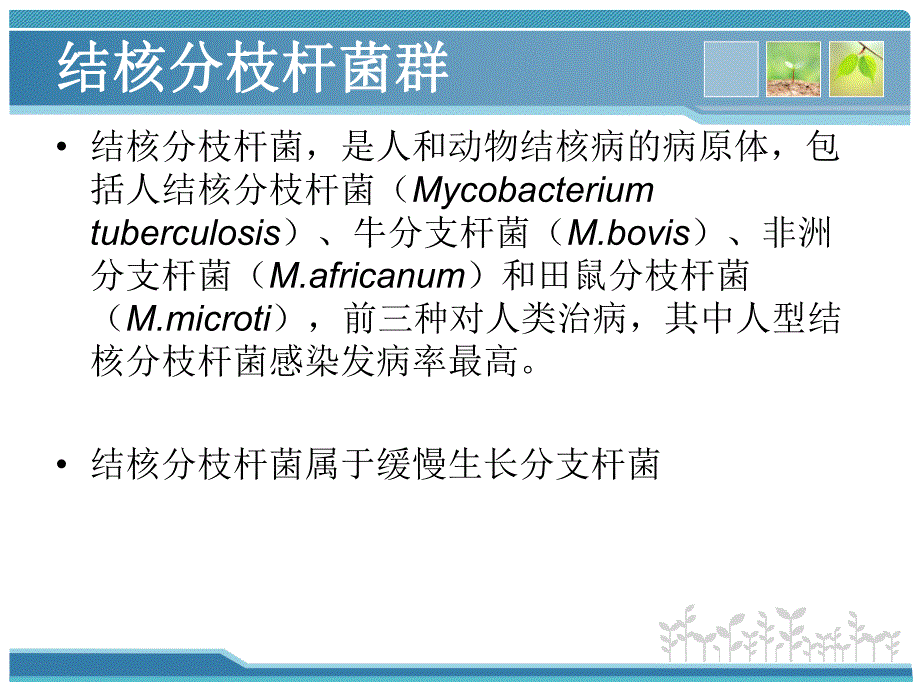 结核分枝杆菌群

• 结核分枝杆菌，是人和动物结核病的病原体，包括人结核分枝杆菌（Mycobacterium tuberculosis）、牛分支杆菌（M.bovis）、非洲分支杆菌（M.africanum）和田鼠分枝杆菌（M.microti），前三种对人类治病，其中人型结核分枝杆菌感染发病率最高。

• 结核分枝杆菌属于缓慢生长分支杆菌